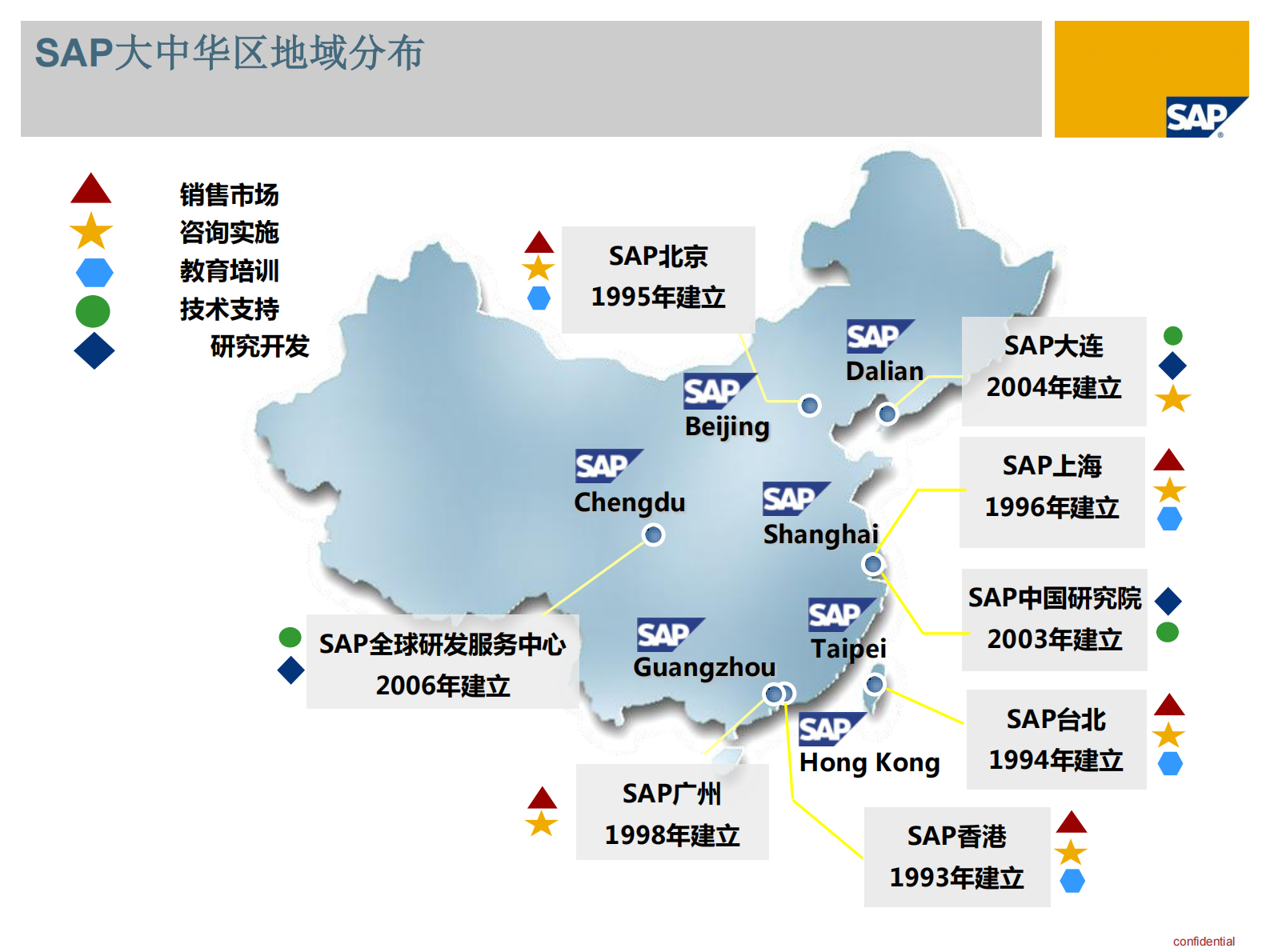 SAP大中华区地域分布

SAP

销售市场
咨询实施
教育培训
技术支持
研究开发

SAP北京
1995年建立

SAP
Dalian

SAP大连
2004年建立

SAP
Beijing

SAP
Chengdu

SAP
Shanghai

SAP上海
1996年建立

SAP中国研究院
2003年建立

SAP全球研发服务中心
2006年建立

SAP
Guangzhou

SAP
Taipei

SAP台北
1994年建立

SAP
Hong Kong

SAP广州
1998年建立

SAP香港
1993年建立

confidential